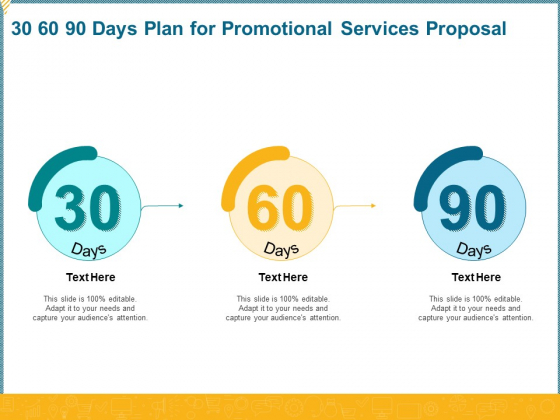 30 60 90 Days Plan for Promotional Services Proposal

30
Days

Text Here

This slide is 100% editable. Adapt it to your needs and capture your audience's attention.

60
Days

Text Here

This slide is 100% editable. Adapt it to your needs and capture your audience's attention.

90
Days

Text Here

This slide is 100% editable. Adapt it to your needs and capture your audience's attention.